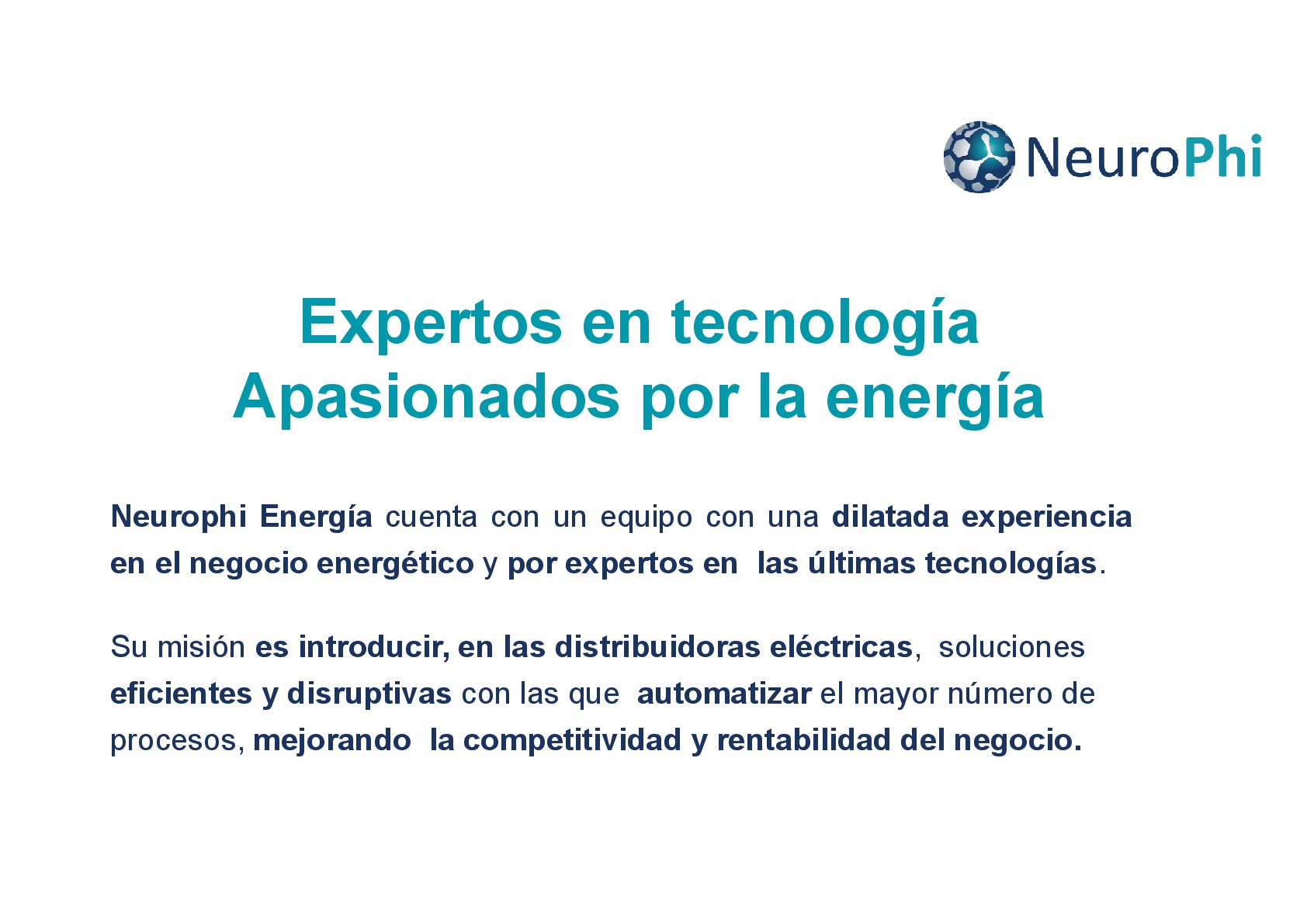 NeuroPhi

Expertos en tecnología
Apasionados por la energía

Neurophi Energía cuenta con un equipo con una dilatada experiencia en el negocio energético y por expertos en las últimas tecnologías.

Su misión es introducir, en las distribuidoras eléctricas, soluciones eficientes y disruptivas con las que automatizar el mayor número de procesos, mejorando la competitividad y rentabilidad del negocio.